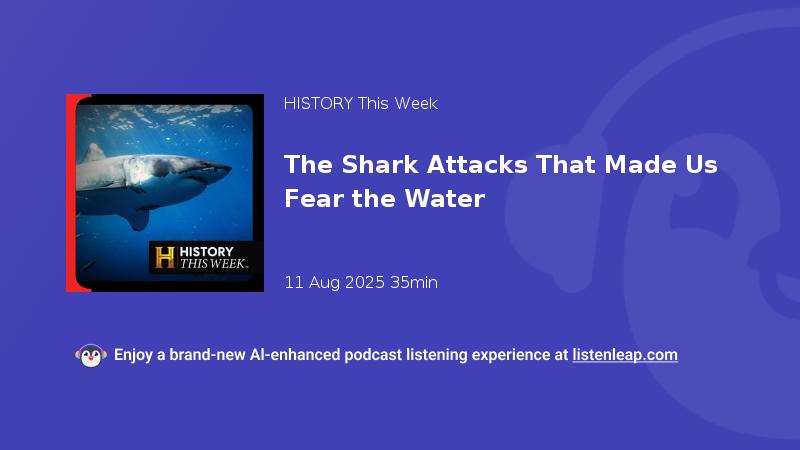 H HISTORY THIS WEEK.

HISTORY This Week

The Shark Attacks That Made Us Fear the Water

11 Aug 2025 35min

Enjoy a brand-new AI-enhanced podcast listening experience at listenleap.com